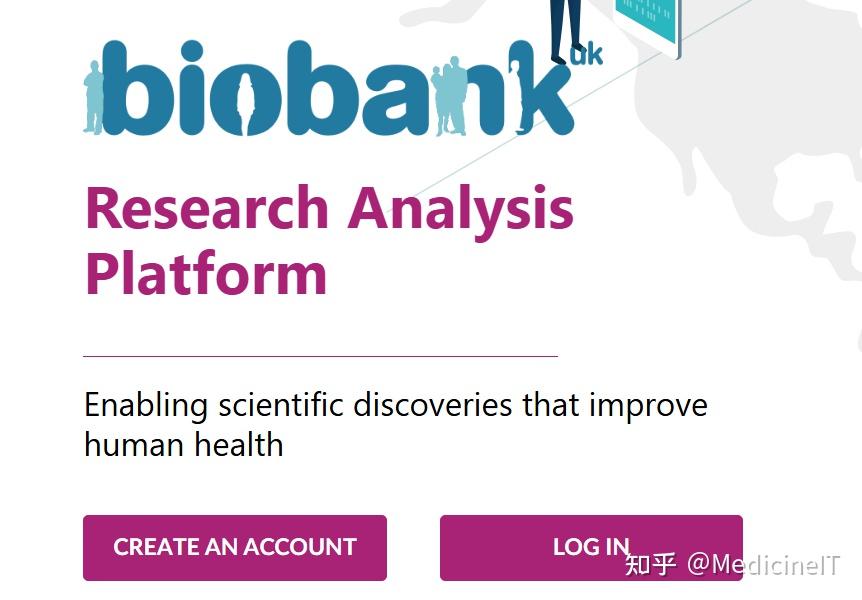 biobank uk

Research Analysis Platform

Enabling scientific discoveries that improve human health

CREATE AN ACCOUNT

LOG IN

知乎 @MedicineIT